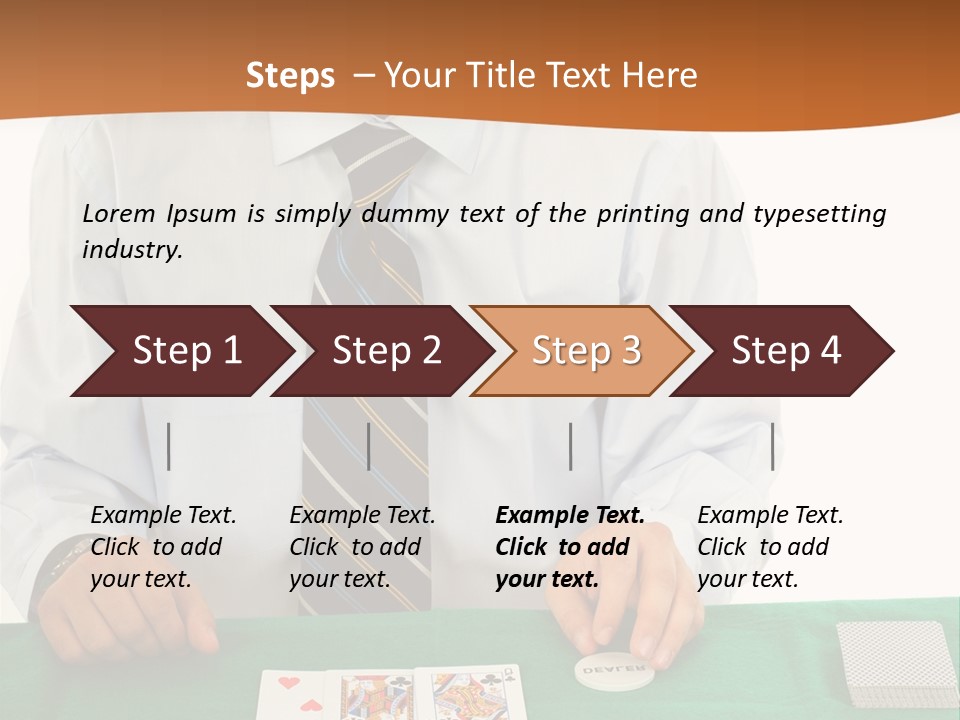 Steps – Your Title Text Here

Lorem Ipsum is simply dummy text of the printing and typesetting industry.

Step 1

Step 2

Step 3

Step 4

Example Text. Click to add your text.

Example Text. Click to add your text.

Example Text. Click to add your text.

Example Text. Click to add your text.

DEALER